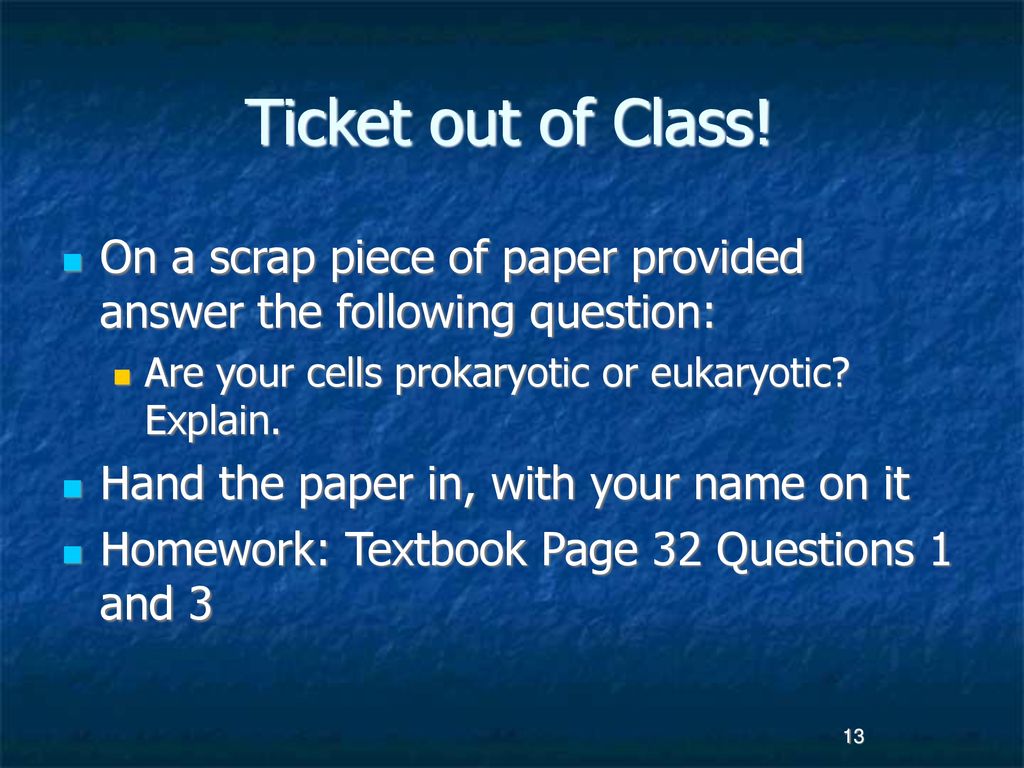 Ticket out of Class!

On a scrap piece of paper provided answer the following question:

Are your cells prokaryotic or eukaryotic? Explain.

Hand the paper in, with your name on it

Homework: Textbook Page 32 Questions 1 and 3

13